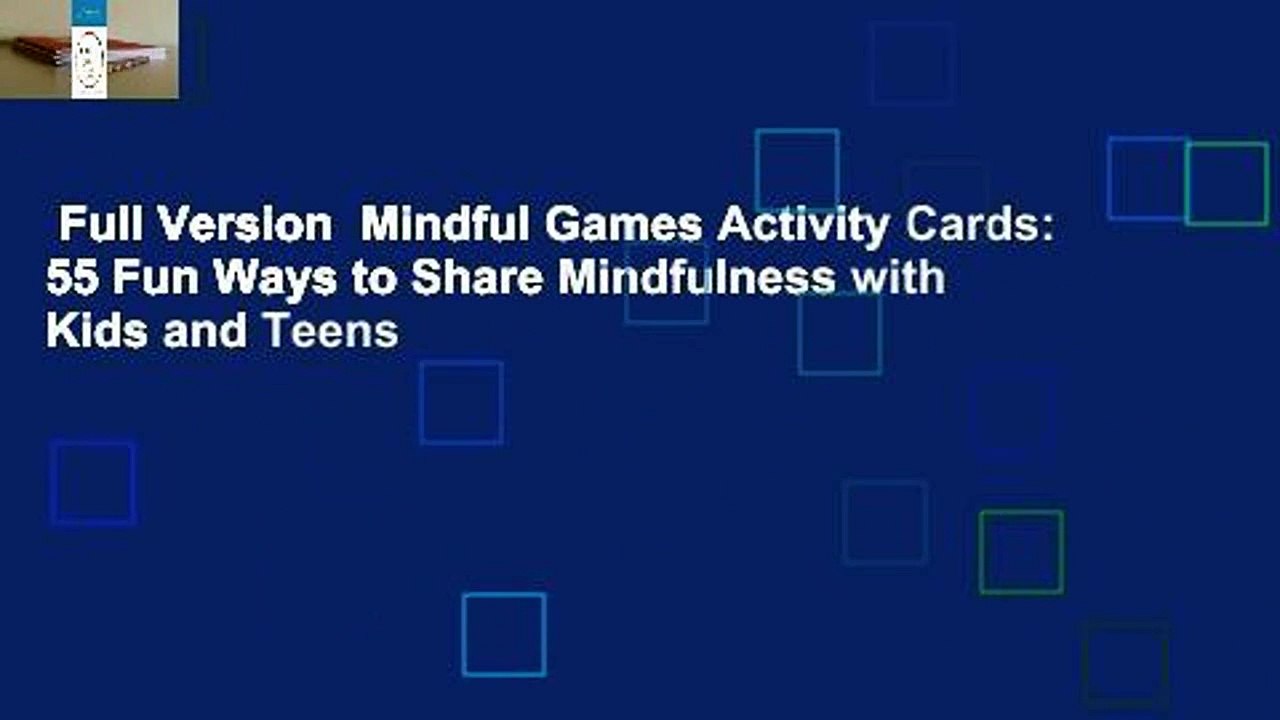 Full Version  Mindful Games Activity Cards: 55 Fun Ways to Share Mindfulness with Kids and Teens